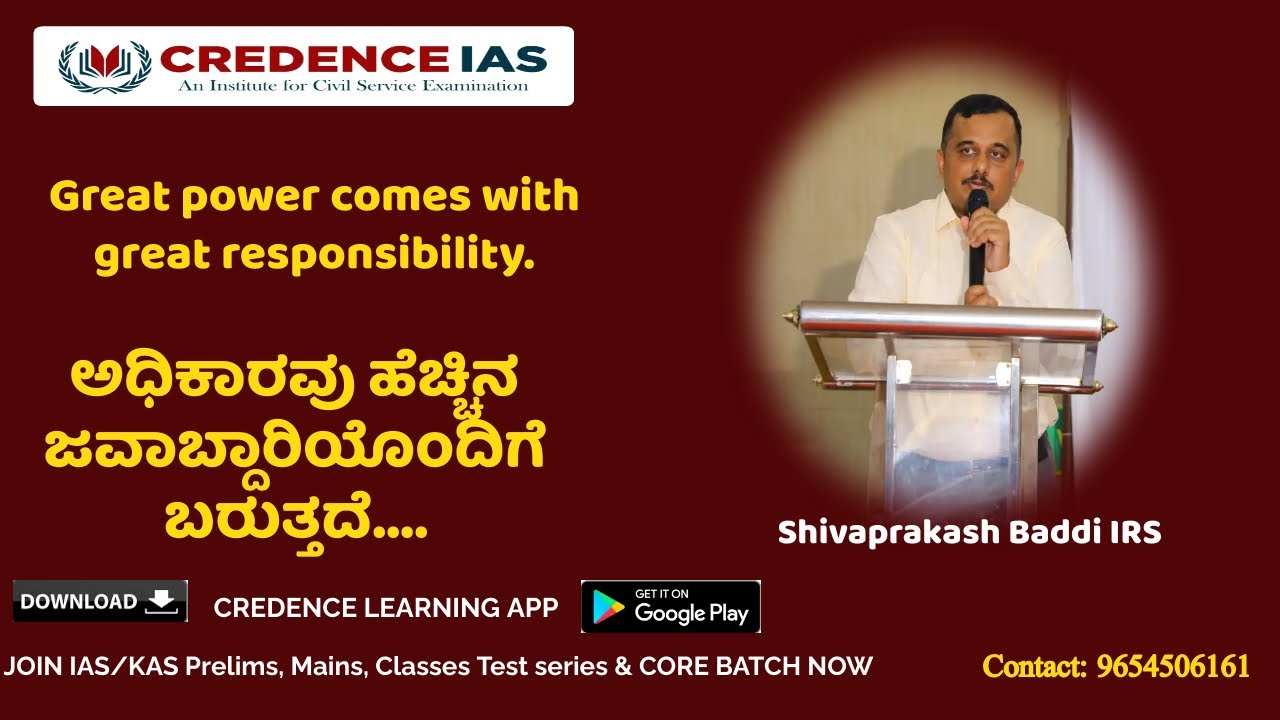 CREDENCE IAS
An Institute for Civil Service Examination

Great power comes with great responsibility.

ಅಧಿಕಾರವು ಹೆಚ್ಚಿನ ಜವಾಬ್ದಾರಿಯೊಂದಿಗೆ ಬರುತ್ತದೆ....

Shivaprakash Baddi IRS

DOWNLOAD

CREDENCE LEARNING APP

GET IT ON
Google Play

JOIN IAS/KAS Prelims, Mains, Classes Test series & CORE BATCH NOW

Contact: 9654506161